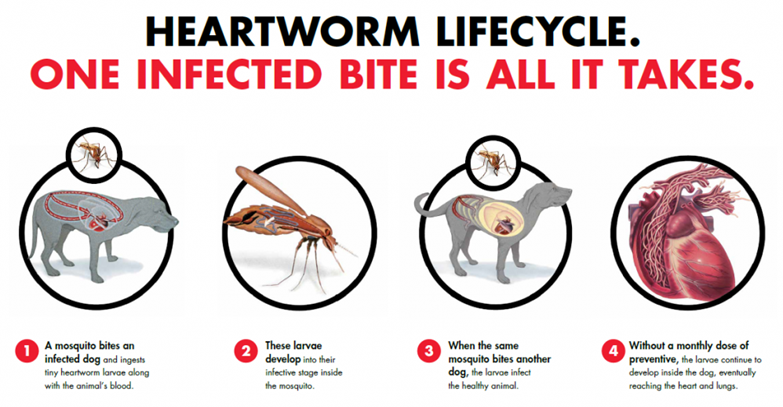 HEARTWORM LIFECYCLE.
ONE INFECTED BITE IS ALL IT TAKES.

1 A mosquito bites an infected dog and ingests tiny heartworm larvae along with the animal's blood.

2 These larvae develop into their infective stage inside the mosquito.

3 When the same mosquito bites another dog, the larvae infect the healthy animal.

4 Without a monthly dose of preventive, the larvae continue to develop inside the dog, eventually reaching the heart and lungs.